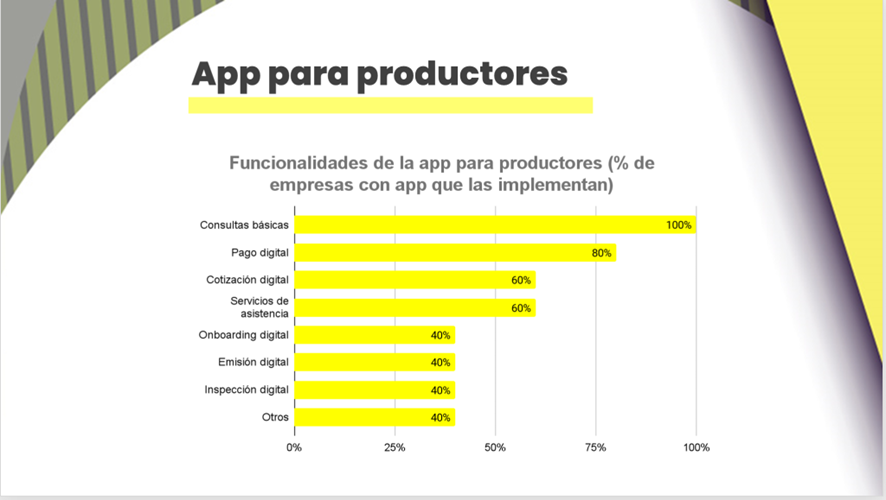 App para productores

Funcionalidades de la app para productores (% de empresas con app que las implementan)

Consultas básicas 100%
Pago digital 80%
Cotización digital 60%
Servicios de asistencia 60%
Onboarding digital 40%
Emisión digital 40%
Inspección digital 40%
Otros 40%

0% 25% 50% 75% 100%